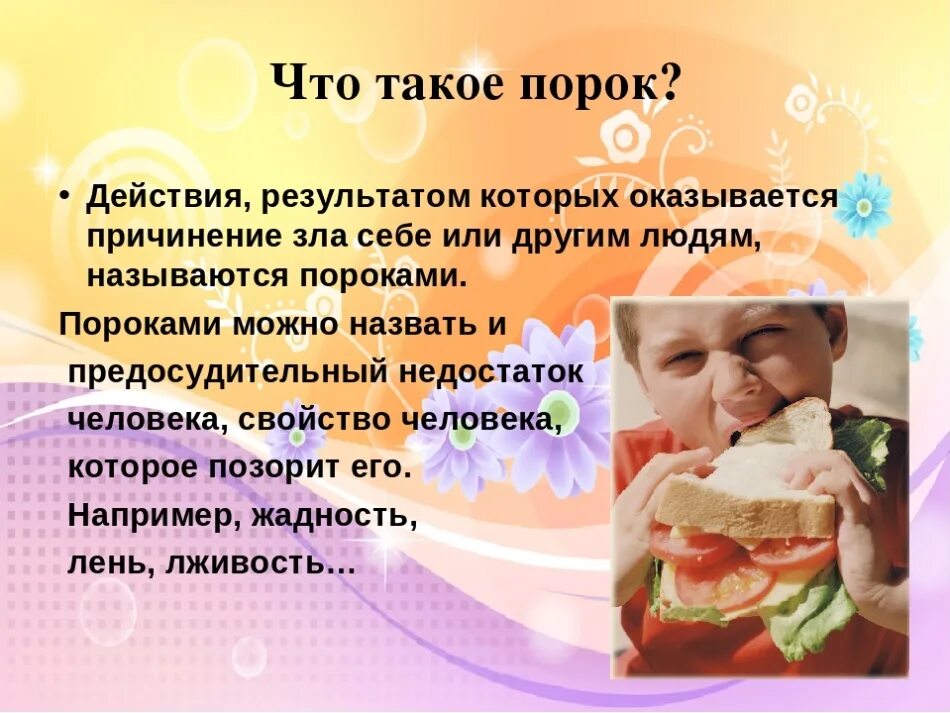 Что такое порок?

• Действия, результатом которых оказывается причинение зла себе или другим людям, называются пороками.

Пороками можно назвать и предосудительный недостаток человека, свойство человека, которое позорит его. Например, жадность, лень, лживость…